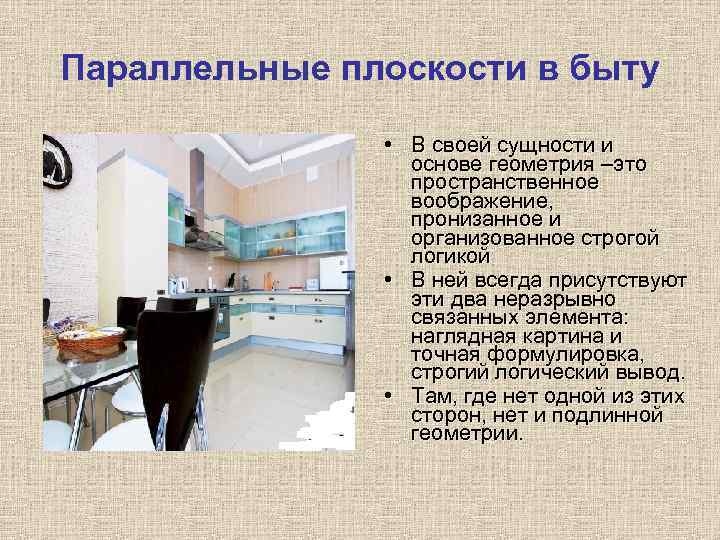 Параллельные плоскости в быту

• В своей сущности и основе геометрия –это пространственное воображение, пронизанное и организованное строгой логикой
• В ней всегда присутствуют эти два неразрывно связанных элемента: наглядная картина и точная формулировка, строгий логический вывод.
• Там, где нет одной из этих сторон, нет и подлинной геометрии.